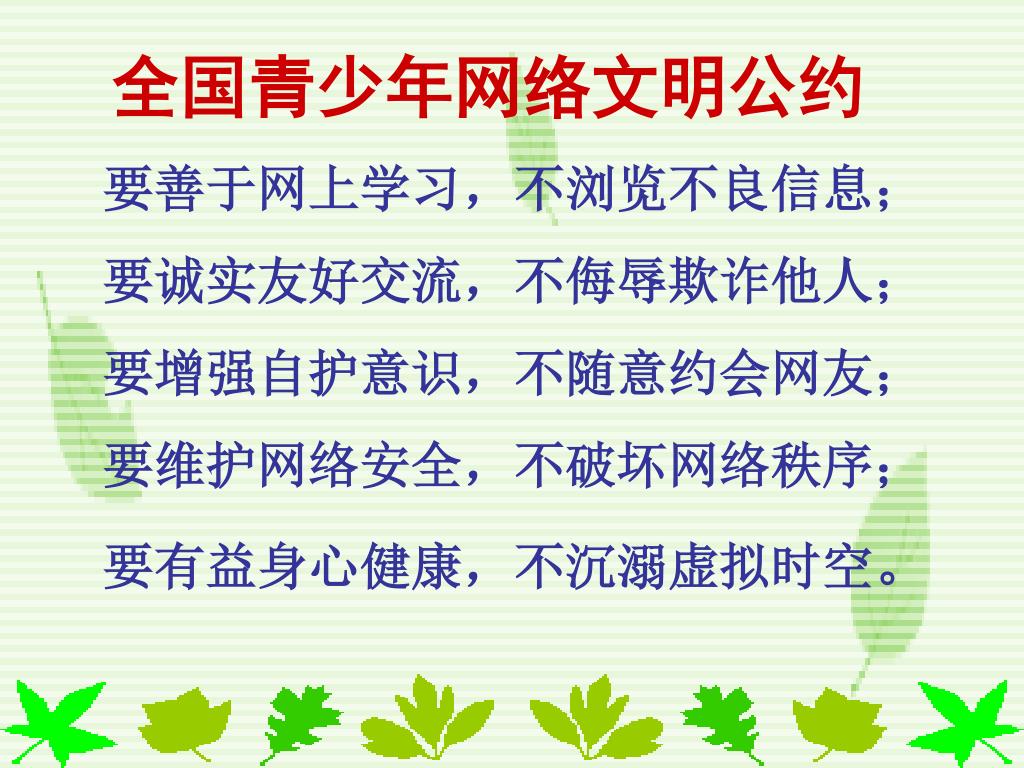 全国青少年网络文明公约

要善于网上学习，不浏览不良信息；
要诚实友好交流，不侮辱欺诈他人；
要增强自护意识，不随意约会网友；
要维护网络安全，不破坏网络秩序；
要有益身心健康，不沉溺虚拟时空。